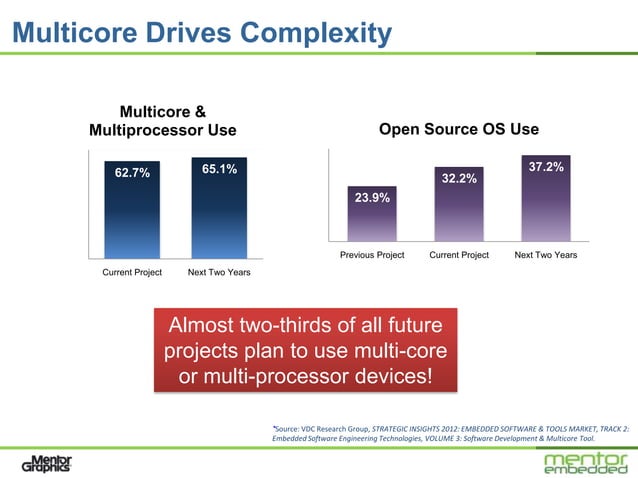 Multicore Drives Complexity

Multicore & Multiprocessor Use

62.7%

65.1%

Current Project

Next Two Years

Open Source OS Use

23.9%

32.2%

37.2%

Previous Project

Current Project

Next Two Years

Almost two-thirds of all future projects plan to use multi-core or multi-processor devices!

*Source: VDC Research Group, STRATEGIC INSIGHTS 2012: EMBEDDED SOFTWARE & TOOLS MARKET, TRACK 2: Embedded Software Engineering Technologies, VOLUME 3: Software Development & Multicore Tool.

Mentor Graphics

mentor embedded